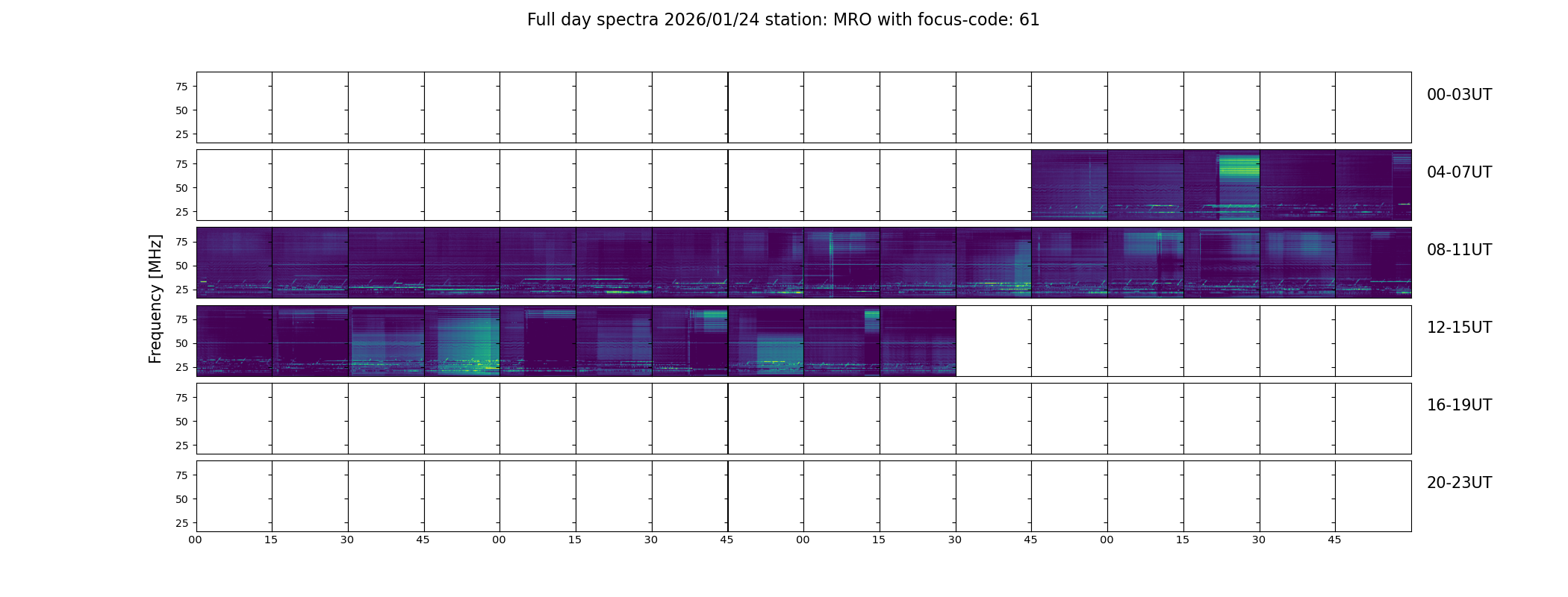 Full day spectra 2026/01/24 station: MRO with focus-code: 61

Frequency [MHz]

75
50
25
00-03UT

75
50
25
04-07UT

75
50
25
08-11UT

75
50
25
12-15UT

75
50
25
16-19UT

75
50
25
20-23UT

00 15 30 45 00 15 30 45 00 15 30 45 00 15 30 45